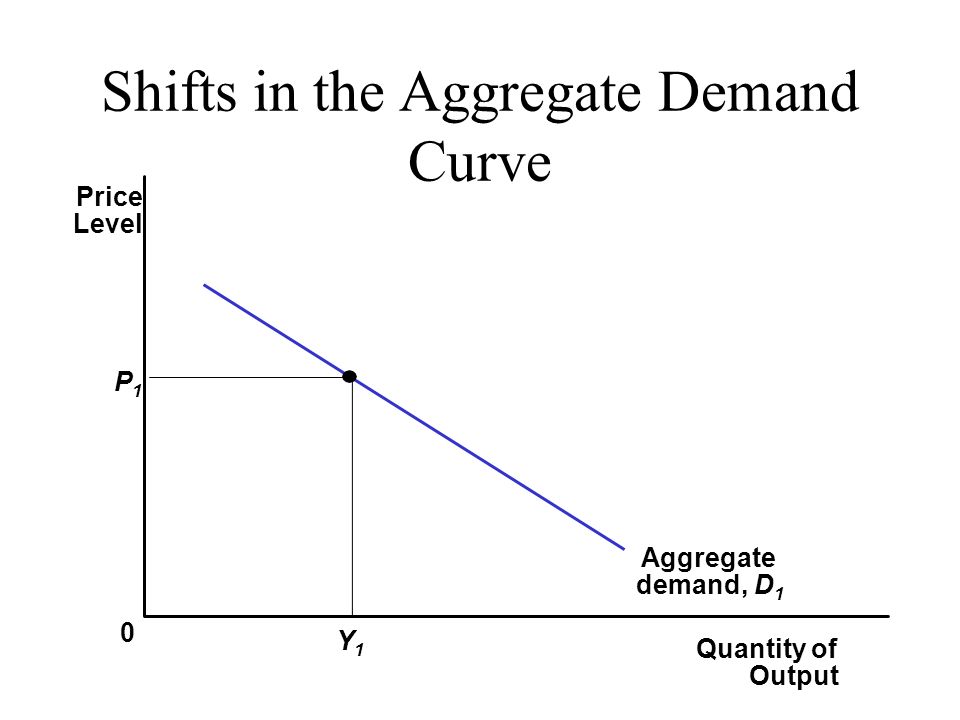 Shifts in the Aggregate Demand Curve

Price Level

$P_1$

Aggregate demand, $D_1$

0

$Y_1$

Quantity of Output